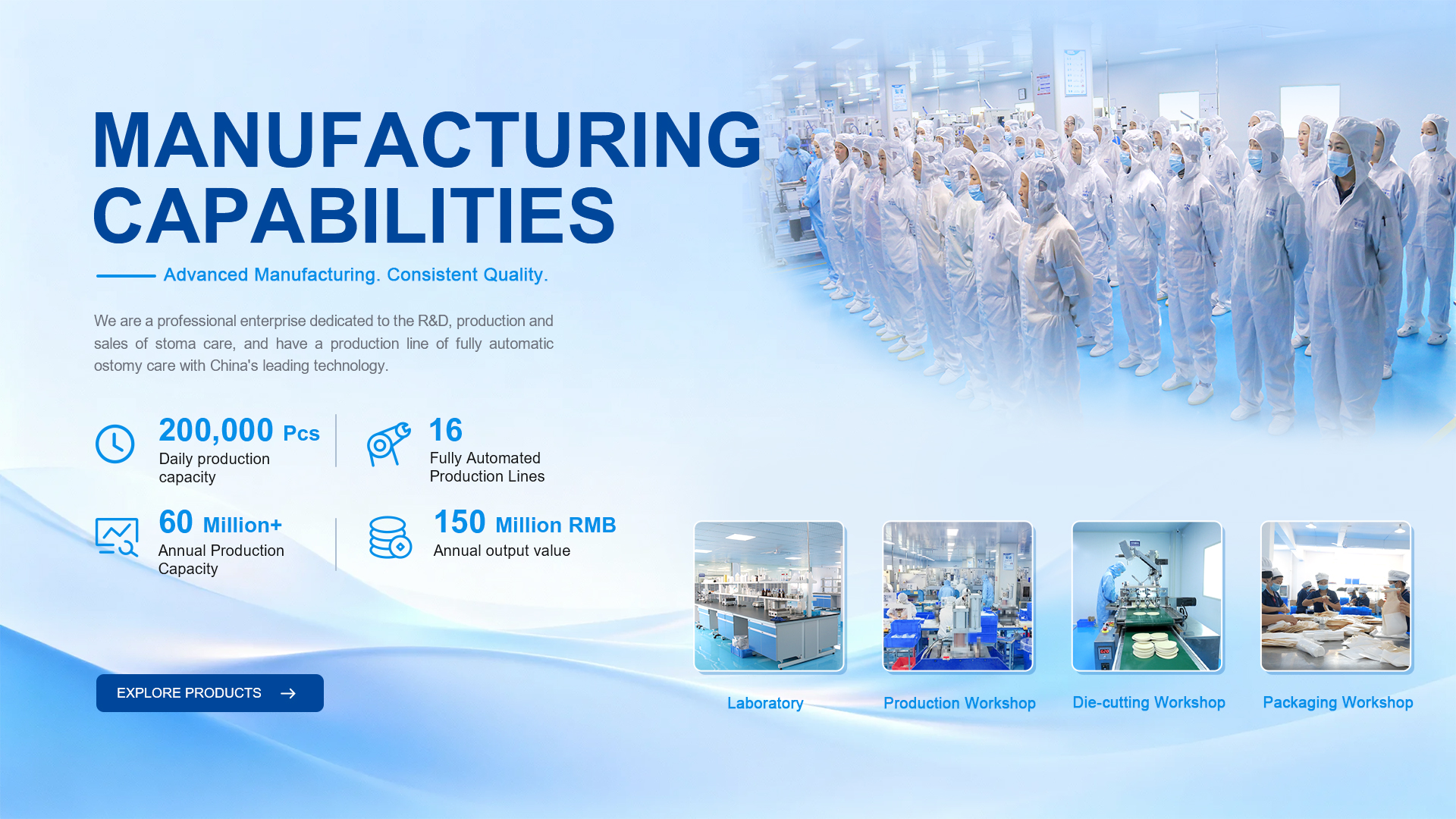 MANUFACTURING CAPABILITIES

Advanced Manufacturing. Consistent Quality.

We are a professional enterprise dedicated to the R&D, production and sales of stoma care, and have a production line of fully automatic ostomy care with China's leading technology.

200,000 Pcs
Daily production capacity

16
Fully Automated Production Lines

60 Million+
Annual Production Capacity

150 Million RMB
Annual output value

EXPLORE PRODUCTS

Laboratory

Production Workshop

Die-cutting Workshop

Packaging Workshop